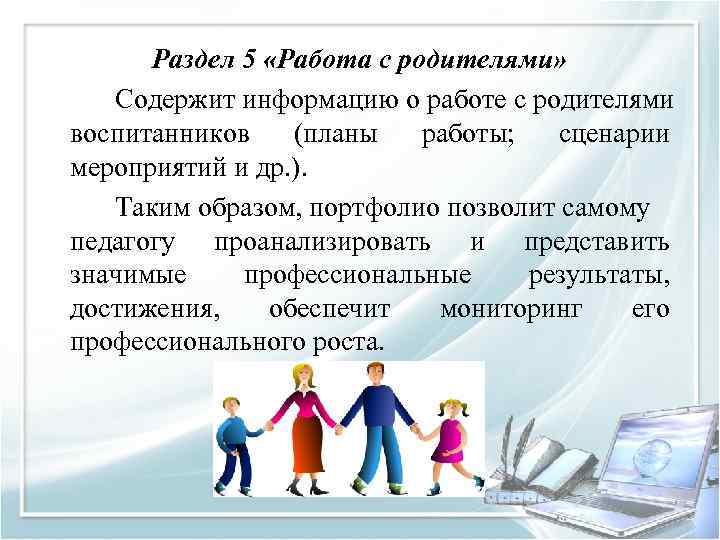 Раздел 5 «Работа с родителями»

Содержит информацию о работе с родителями воспитанников (планы работы; сценарии мероприятий и др.).

Таким образом, портфолио позволит самому педагогу проанализировать и представить значимые профессиональные результаты, достижения, обеспечит мониторинг его профессионального роста.